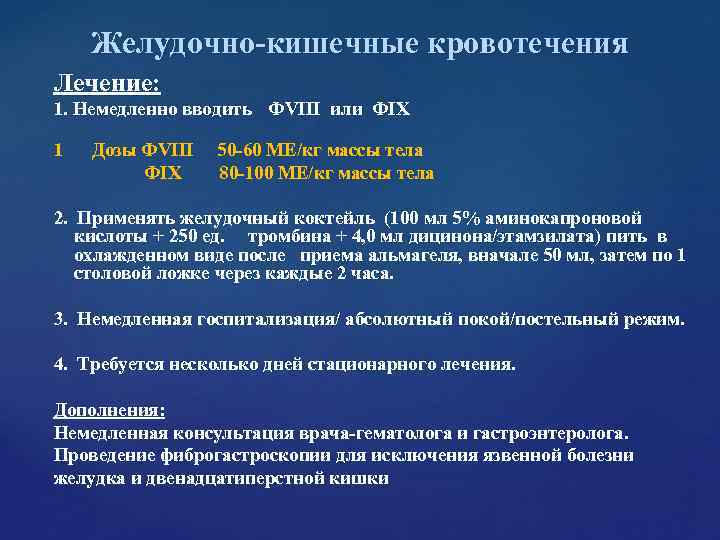 Желудочно-кишечные кровотечения

Лечение:
1. Немедленно вводить ФVIII или ФIX

1 Дозы ФVIII 50-60 МЕ/кг массы тела
ФIX 80-100 МЕ/кг массы тела

2. Применять желудочный коктейль (100 мл 5% аминокапроновой кислоты + 250 ед. тромбина + 4,0 мл дицинона/этамзилата) пить в охлажденном виде после приема альмагеля, вначале 50 мл, затем по 1 столовой ложке через каждые 2 часа.

3. Немедленная госпитализация/ абсолютный покой/постельный режим.

4. Требуется несколько дней стационарного лечения.

Дополнения:
Немедленная консультация врача-гематолога и гастроэнтеролога.
Проведение фиброгастроскопии для исключения язвенной болезни желудка и двенадцатиперстной кишки